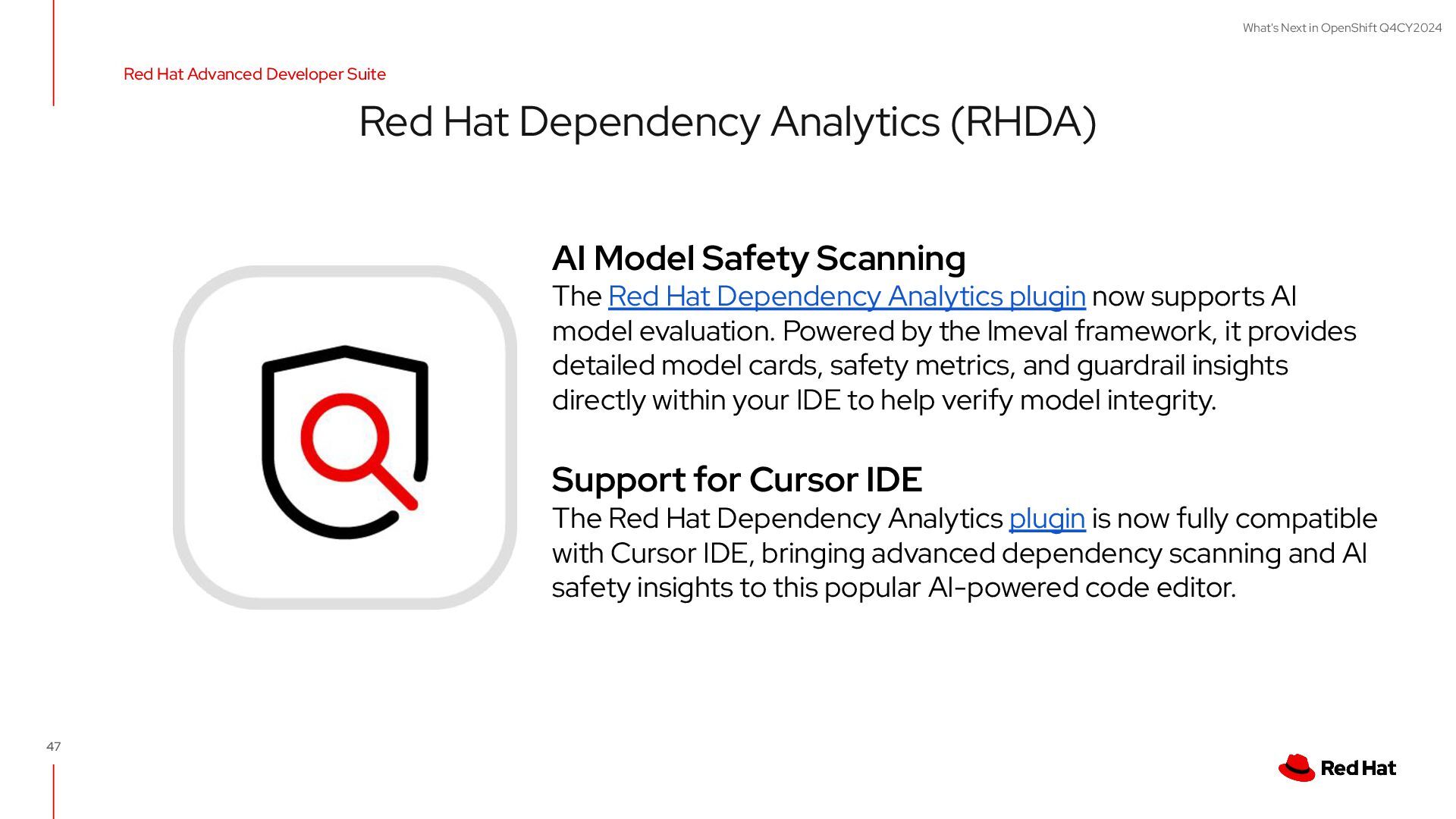 What's Next in OpenShift Q4CY2024

Red Hat Advanced Developer Suite

Red Hat Dependency Analytics (RHDA)

AI Model Safety Scanning

The Red Hat Dependency Analytics plugin now supports AI model evaluation. Powered by the lmeval framework, it provides detailed model cards, safety metrics, and guardrail insights directly within your IDE to help verify model integrity.

Support for Cursor IDE

The Red Hat Dependency Analytics plugin is now fully compatible with Cursor IDE, bringing advanced dependency scanning and AI safety insights to this popular AI-powered code editor.

47

Red Hat